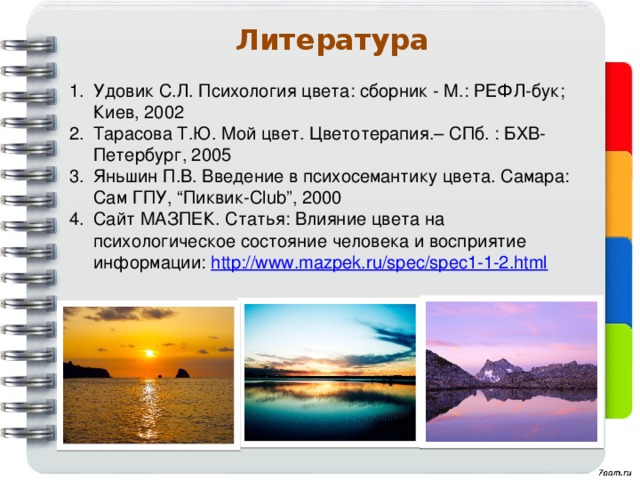 Литература

1. Удовик С.Л. Психология цвета: сборник - М.: РЕФЛ-бук; Киев, 2002
2. Тарасова Т.Ю. Мой цвет. Цветотерапия.– СПб. : БХВ-Петербург, 2005
3. Яньшин П.В. Введение в психосемантику цвета. Самара: Сам ГПУ, “Пиквик-Club”, 2000
4. Сайт МАЗПЕК. Статья: Влияние цвета на психологическое состояние человека и восприятие информации: http://www.mazpek.ru/spec/spec1-1-2.html

7oom.ru